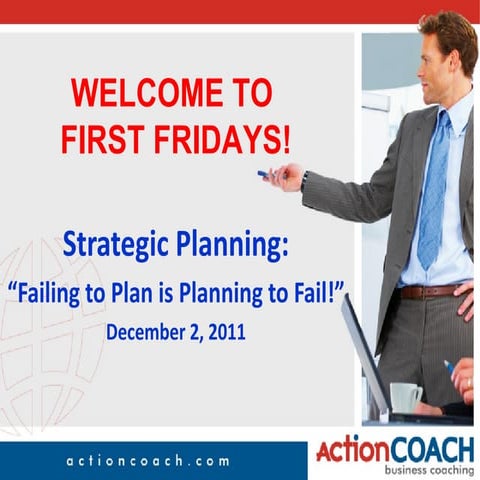 WELCOME TO FIRST FRIDAYS!

Strategic Planning:

“Failing to Plan is Planning to Fail!”

December 2, 2011

actioncoach.com

ActionCOACH
business coaching